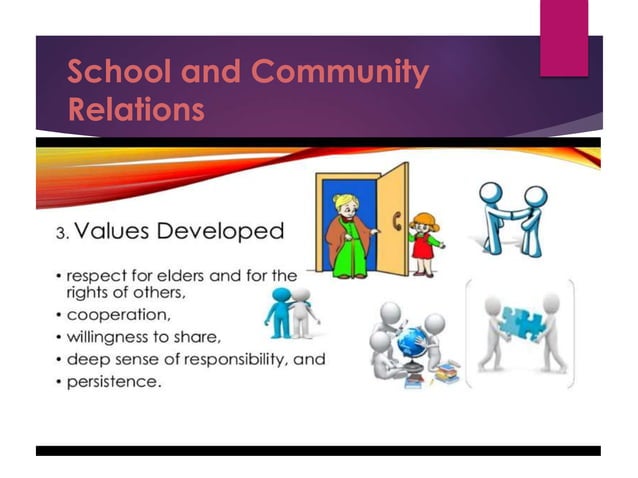 School and Community Relations

3. Values Developed

• respect for elders and for the rights of others,
• cooperation,
• willingness to share,
• deep sense of responsibility, and
• persistence.